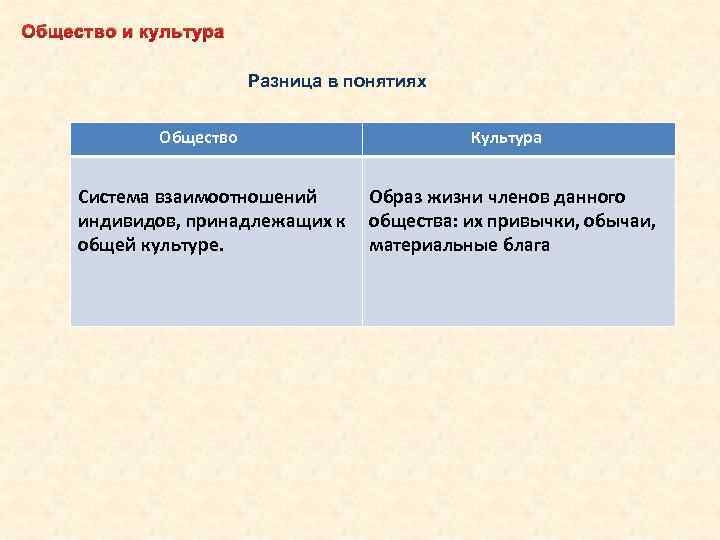 Общество и культура

Разница в понятиях

| Общество | Культура |
|---|---|
| Система взаимоотношений индивидов, принадлежащих к общей культуре. | Образ жизни членов данного общества: их привычки, обычаи, материальные блага |